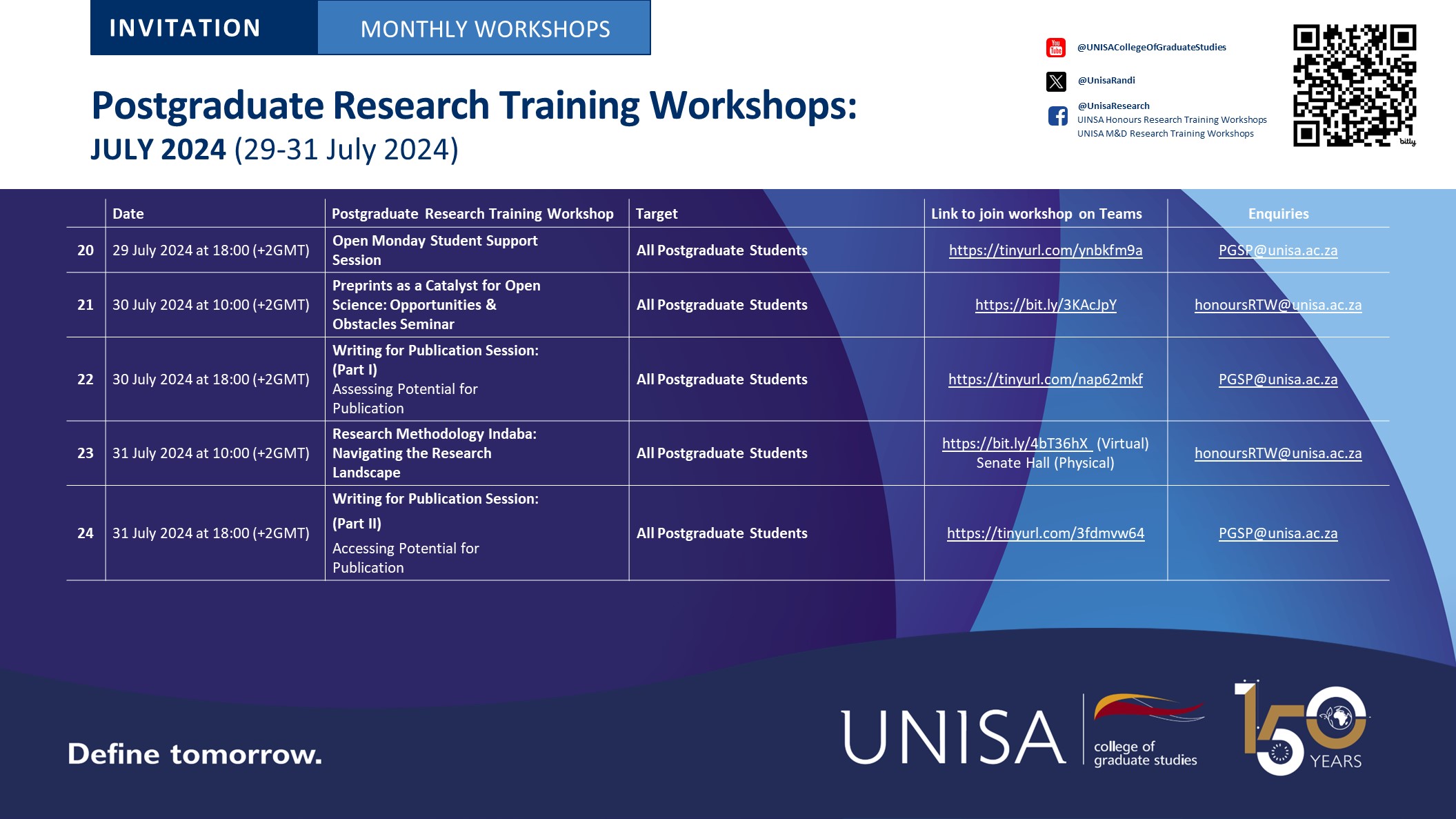 INVITATION MONTHLY WORKSHOPS

@UNISACollegeOfGraduateStudies

@UnisaRandi

@UnisaResearch
UINSA Honours Research Training Workshops
UNISA M&D Research Training Workshops

bitly

Postgraduate Research Training Workshops:
JULY 2024 (29-31 July 2024)

| | Date | Postgraduate Research Training Workshop | Target | Link to join workshop on Teams | Enquiries |
|---|---|---|---|---|---|
| 20 | 29 July 2024 at 18:00 (+2GMT) | Open Monday Student Support Session | All Postgraduate Students | https://tinyurl.com/ynbkfm9a | PGSP@unisa.ac.za |
| 21 | 30 July 2024 at 10:00 (+2GMT) | Preprints as a Catalyst for Open Science: Opportunities & Obstacles Seminar | All Postgraduate Students | https://bit.ly/3KAcJpY | honoursRTW@unisa.ac.za |
| 22 | 30 July 2024 at 18:00 (+2GMT) | Writing for Publication Session: (Part I) Assessing Potential for Publication | All Postgraduate Students | https://tinyurl.com/nap62mkf | PGSP@unisa.ac.za |
| 23 | 31 July 2024 at 10:00 (+2GMT) | Research Methodology Indaba: Navigating the Research Landscape | All Postgraduate Students | https://bit.ly/4bT36hX (Virtual) Senate Hall (Physical) | honoursRTW@unisa.ac.za |
| 24 | 31 July 2024 at 18:00 (+2GMT) | Writing for Publication Session: (Part II) Accessing Potential for Publication | All Postgraduate Students | https://tinyurl.com/3fdmvw64 | PGSP@unisa.ac.za |

Define tomorrow.

UNISA college of graduate studies

150 YEARS